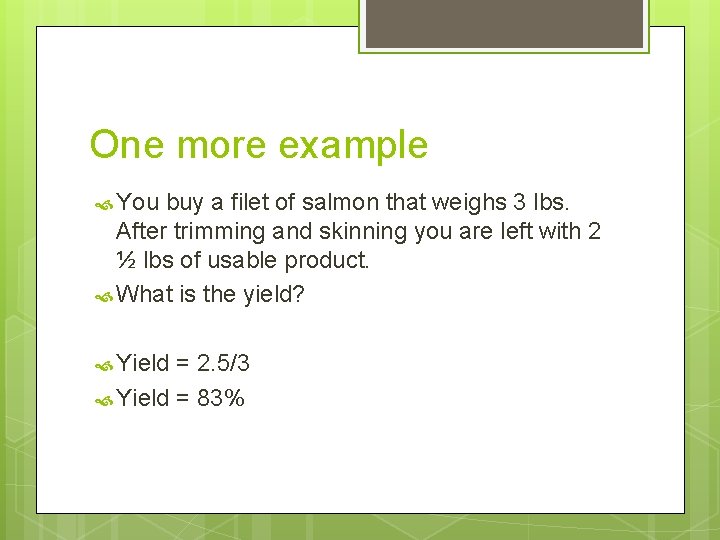 One more example

You buy a filet of salmon that weighs 3 lbs. After trimming and skinning you are left with 2 ½ lbs of usable product.

What is the yield?

Yield = 2.5/3

Yield = 83%